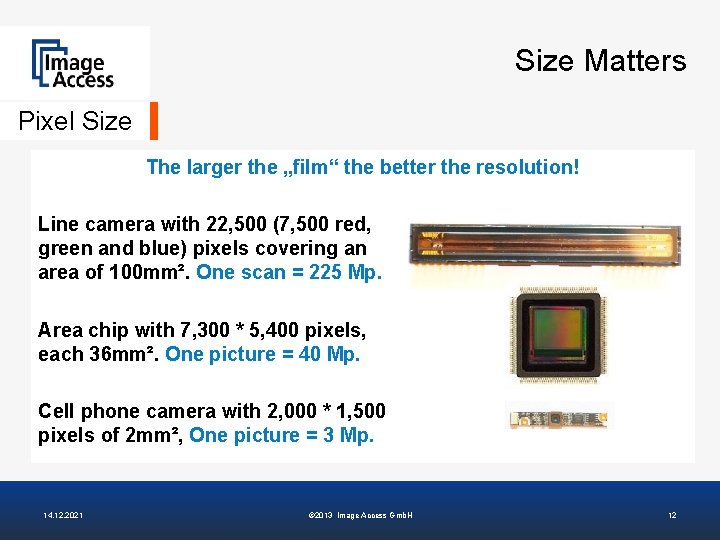 Image Access

Size Matters

Pixel Size

The larger the „film“ the better the resolution!

Line camera with 22,500 (7,500 red, green and blue) pixels covering an area of 100mm². One scan = 225 Mp.

Area chip with 7,300 * 5,400 pixels, each 36mm². One picture = 40 Mp.

Cell phone camera with 2,000 * 1,500 pixels of 2mm², One picture = 3 Mp.

14.12.2021

©2013 Image Access GmbH

12